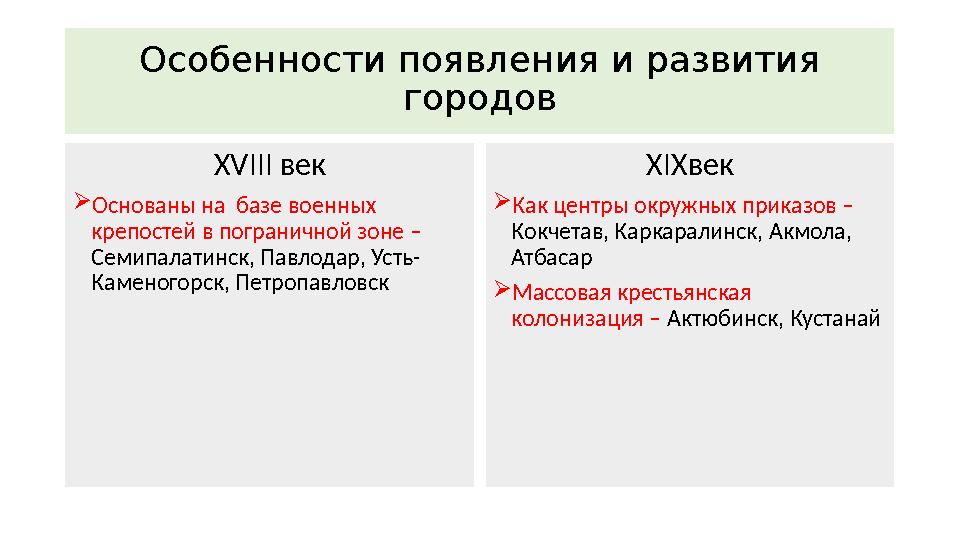 Особенности появления и развития городов

XVIII век

➢Основаны на базе военных крепостей в пограничной зоне – Семипалатинск, Павлодар, Усть-Каменогорск, Петропавловск

XIXвек

➢Как центры окружных приказов – Кокчетав, Каркаралинск, Акмола, Атбасар

➢Массовая крестьянская колонизация – Актюбинск, Кустанай